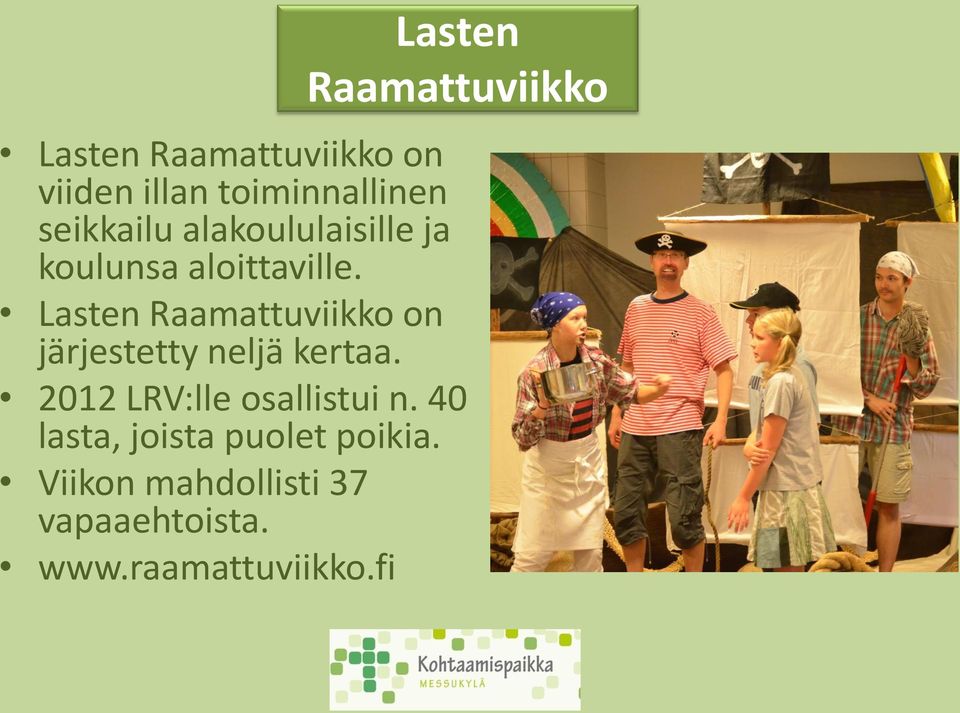 Lasten Raamattuviikko

• Lasten Raamattuviikko on viiden illan toiminnallinen seikkailu alakoululaisille ja koulunsa aloittaville.
• Lasten Raamattuviikko on järjestetty neljä kertaa.
• 2012 LRV:lle osallistui n. 40 lasta, joista puolet poikia.
• Viikon mahdollisti 37 vapaaehtoista.
• www.raamattuviikko.fi

Kohtaamispaikka
MESSUKYLÄ